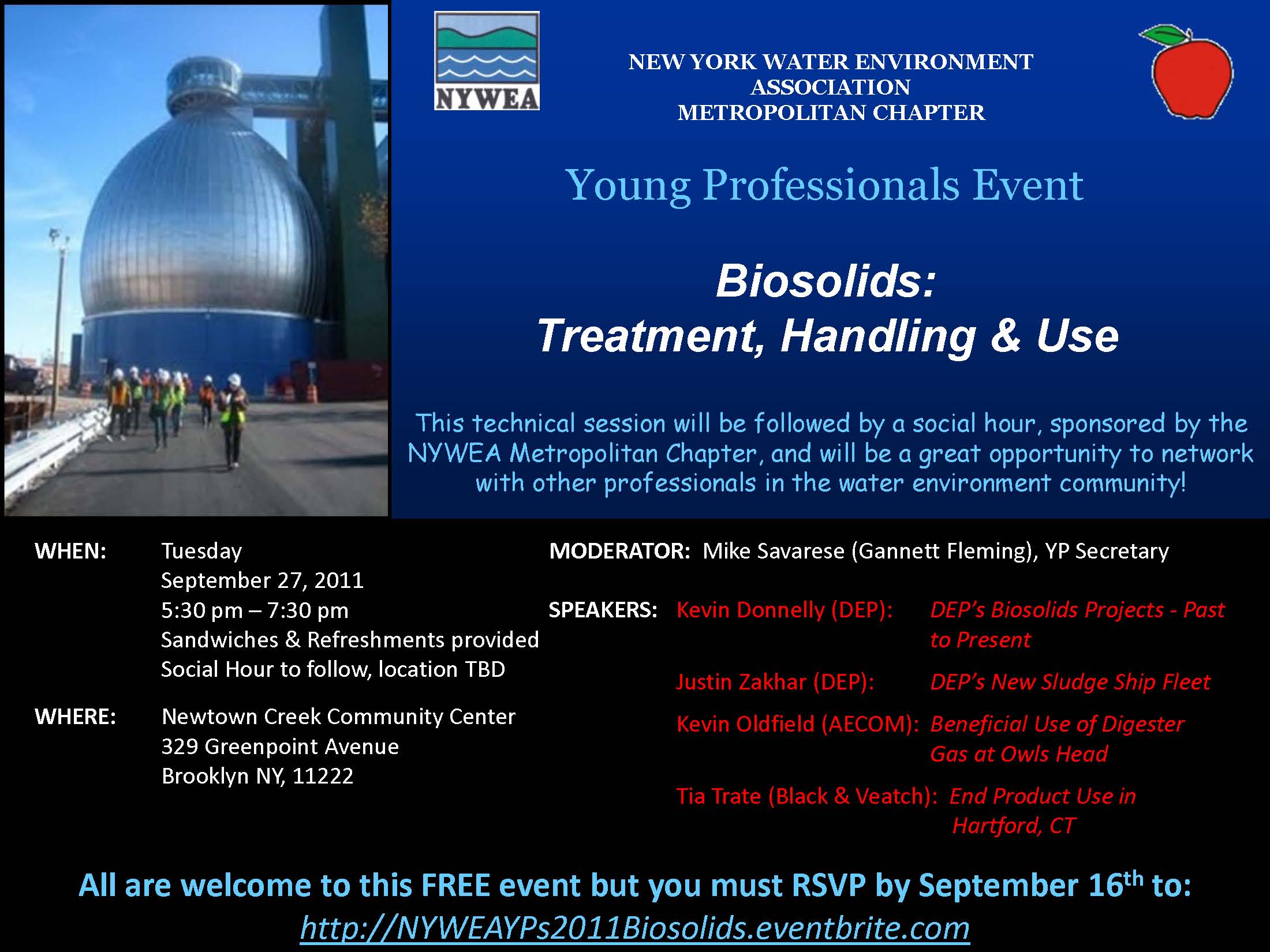 NYWEA

NEW YORK WATER ENVIRONMENT ASSOCIATION METROPOLITAN CHAPTER

Young Professionals Event

Biosolids: Treatment, Handling & Use

This technical session will be followed by a social hour, sponsored by the NYWEA Metropolitan Chapter, and will be a great opportunity to network with other professionals in the water environment community!

WHEN: Tuesday
September 27, 2011
5:30 pm – 7:30 pm
Sandwiches & Refreshments provided
Social Hour to follow, location TBD

WHERE: Newtown Creek Community Center
329 Greenpoint Avenue
Brooklyn NY, 11222

MODERATOR: Mike Savarese (Gannett Fleming), YP Secretary

SPEAKERS: Kevin Donnelly (DEP): DEP's Biosolids Projects - Past to Present

Justin Zakhar (DEP): DEP's New Sludge Ship Fleet

Kevin Oldfield (AECOM): Beneficial Use of Digester Gas at Owls Head

Tia Trate (Black & Veatch): End Product Use in Hartford, CT

All are welcome to this FREE event but you must RSVP by September 16$^{th}$ to:
http://NYWEAYPs2011Biosolids.eventbrite.com